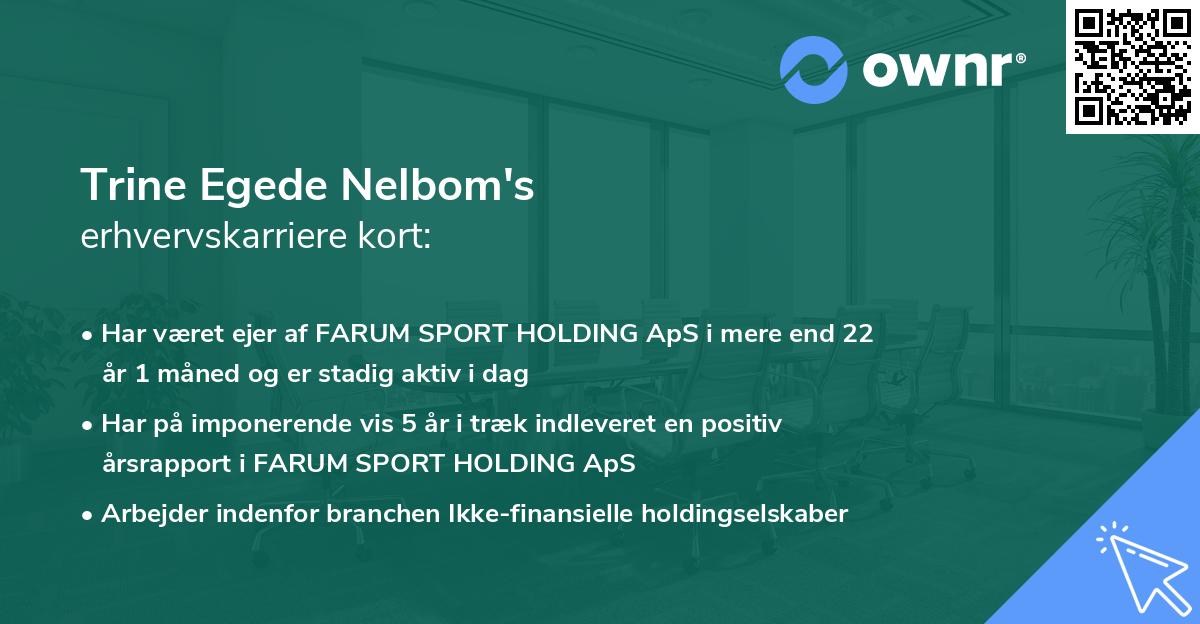 ownr®

Trine Egede Nelbom's
erhvervskarriere kort:

• Har været ejer af FARUM SPORT HOLDING ApS i mere end 22 år 1 måned og er stadig aktiv i dag

• Har på imponerende vis 5 år i træk indleveret en positiv årsrapport i FARUM SPORT HOLDING ApS

• Arbejder indenfor branchen Ikke-finansielle holdingselskaber